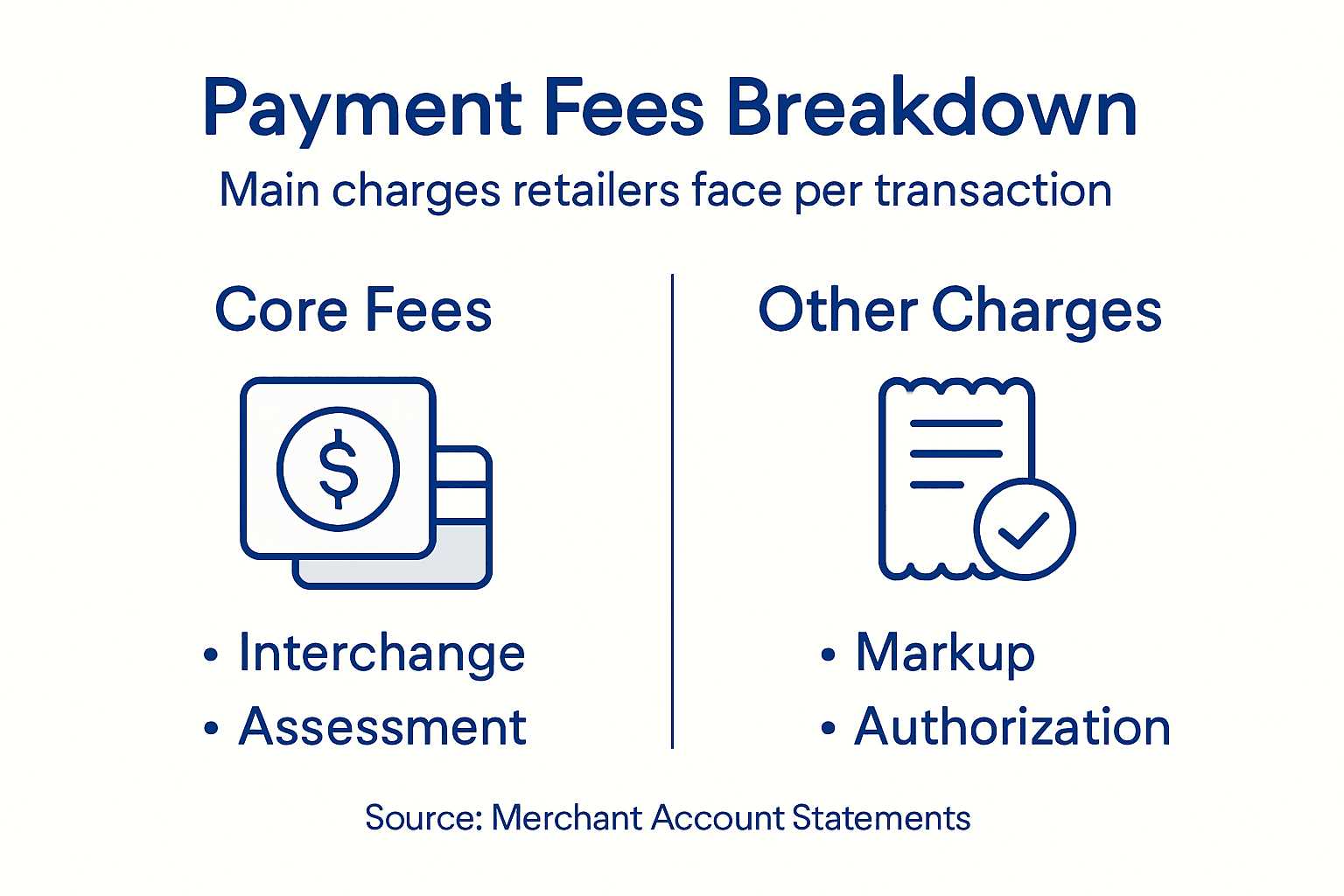 Payment Fees Breakdown

Main charges retailers face per transaction

Core Fees

$

• Interchange
• Assessment

Other Charges

• Markup
• Authorization

Source: Merchant Account Statements